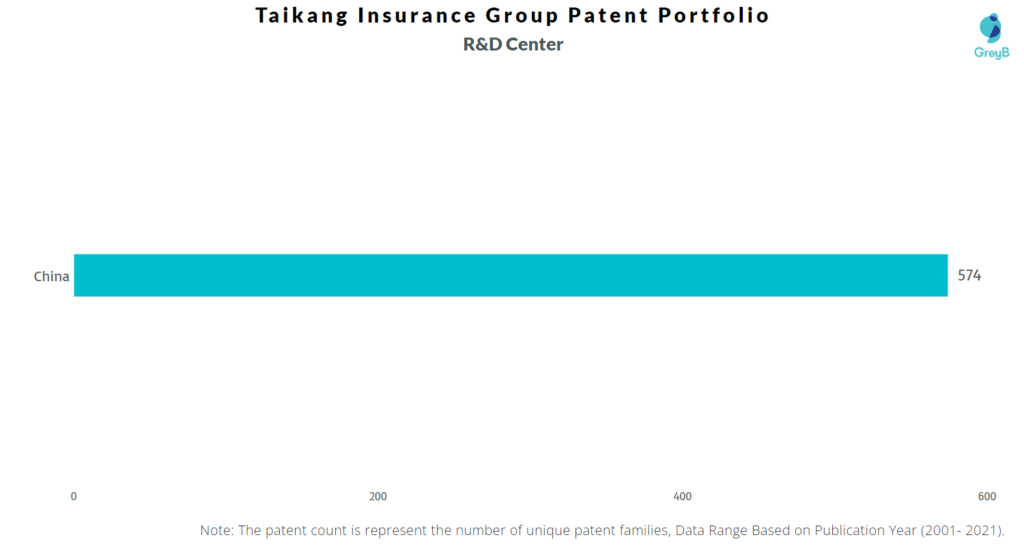 Taikang Insurance Group Patent Portfolio
R&D Center

GreyB

China
574

0
200
400
600

Note: The patent count is represent the number of unique patent families, Data Range Based on Publication Year (2001- 2021).